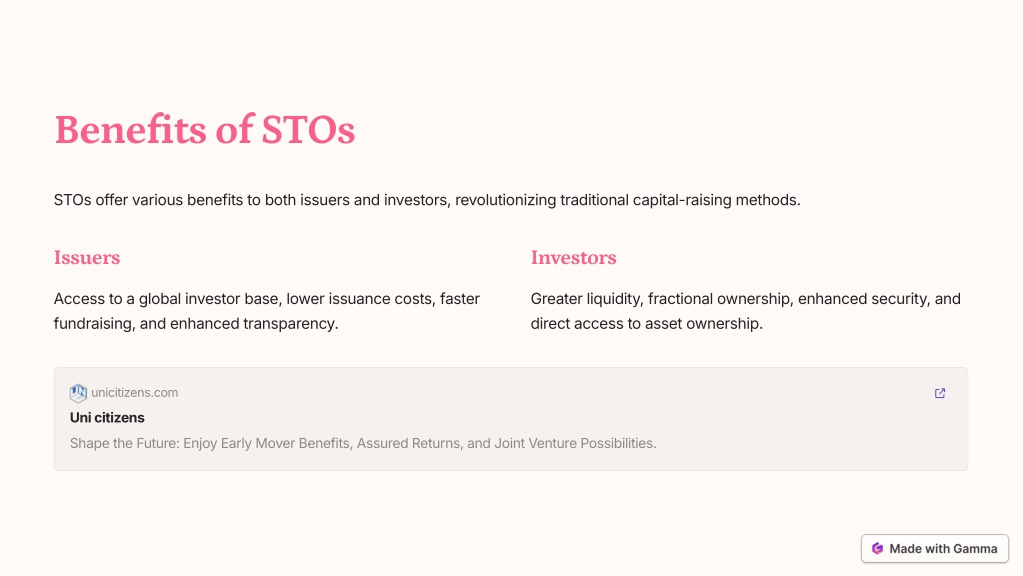 Benefits of STOs

STOs offer various benefits to both issuers and investors, revolutionizing traditional capital-raising methods.

Issuers

Access to a global investor base, lower issuance costs, faster fundraising, and enhanced transparency.

Investors

Greater liquidity, fractional ownership, enhanced security, and direct access to asset ownership.

unicitizens.com
Uni citizens
Shape the Future: Enjoy Early Mover Benefits, Assured Returns, and Joint Venture Possibilities.

Made with Gamma